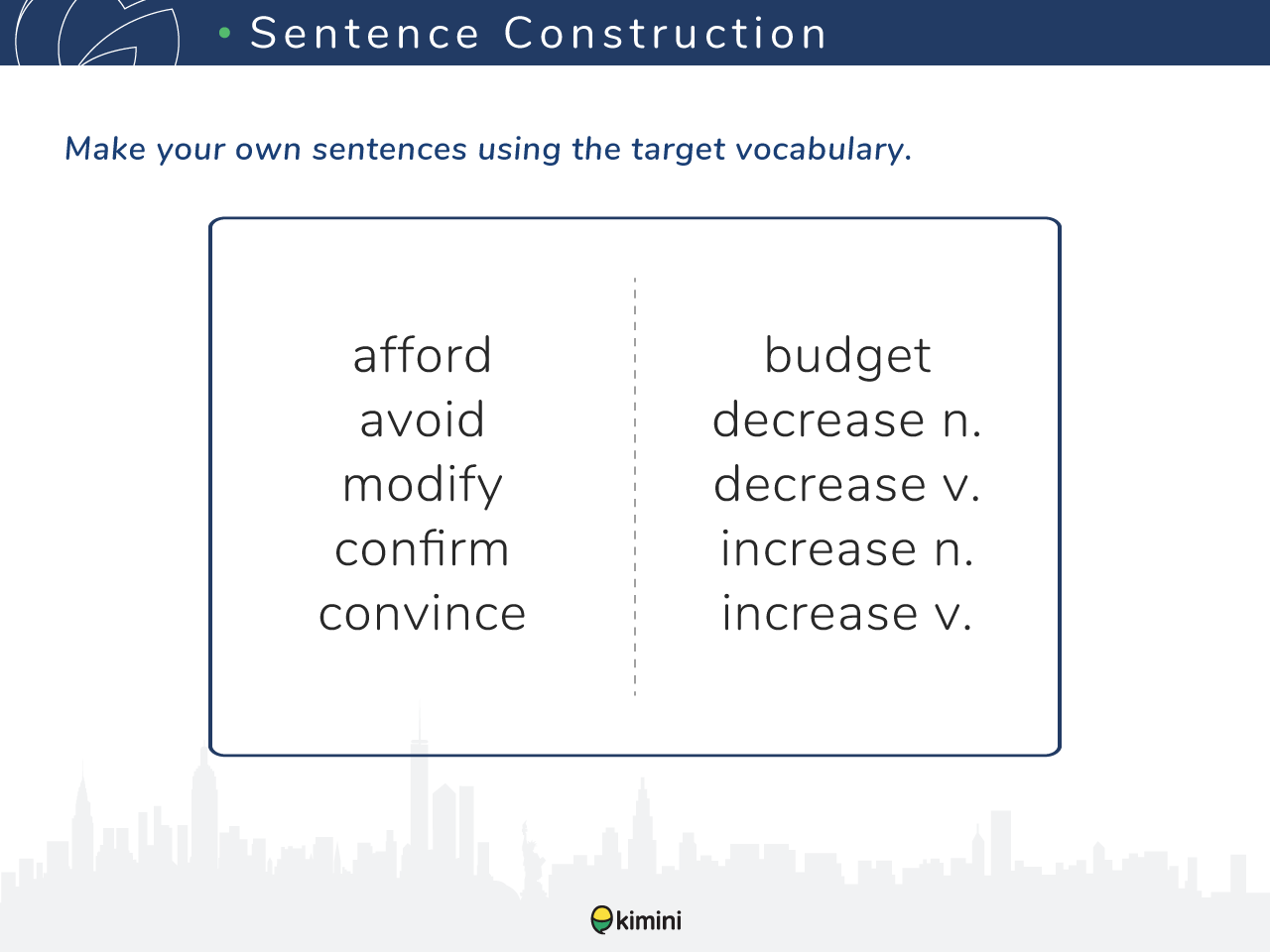 • Sentence Construction

Make your own sentences using the target vocabulary.

afford
avoid
modify
confirm
convince

budget
decrease n.
decrease v.
increase n.
increase v.

kimini